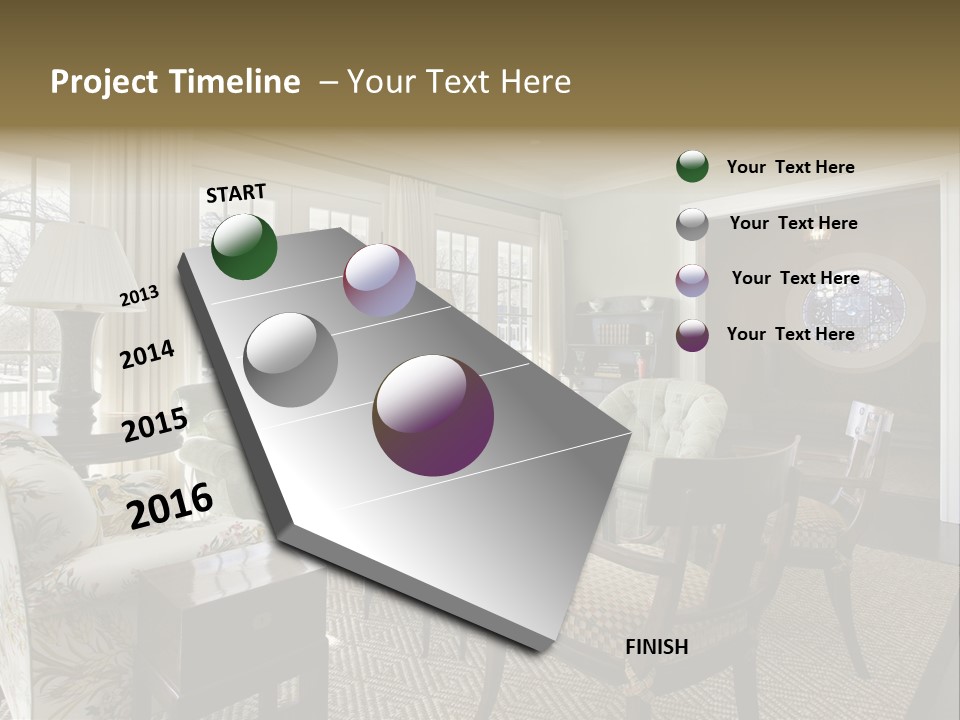 Project Timeline – Your Text Here

START

2013

2014

2015

2016

FINISH

Your Text Here

Your Text Here

Your Text Here

Your Text Here